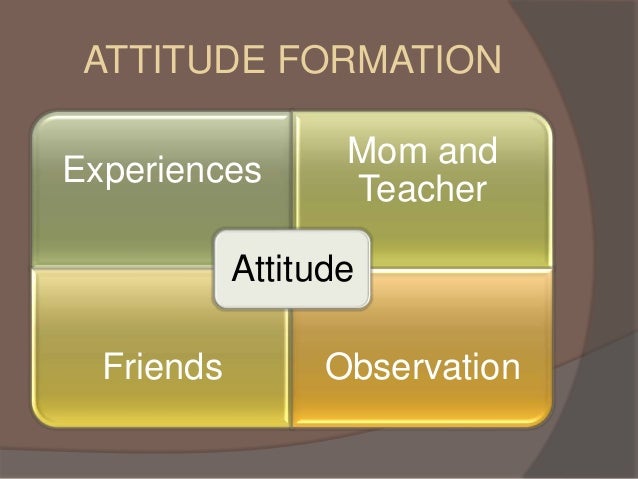 ATTITUDE FORMATION

Experiences

Mom and Teacher

Attitude

Friends

Observation